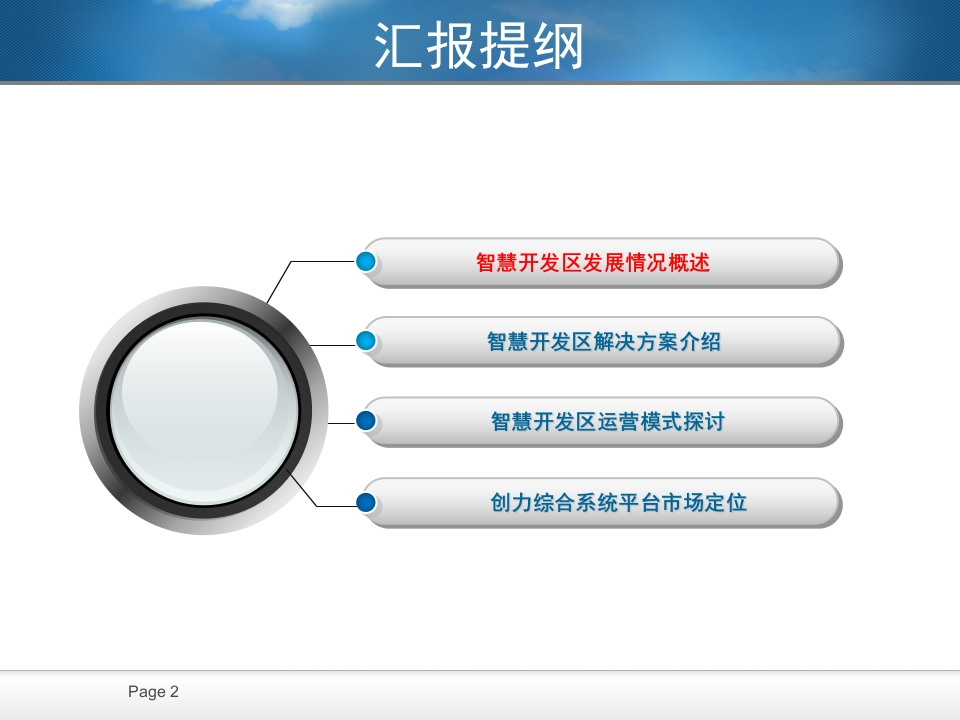 汇报提纲

智慧开发区发展情况概述

智慧开发区解决方案介绍

智慧开发区运营模式探讨

创力综合系统平台市场定位

Page 2